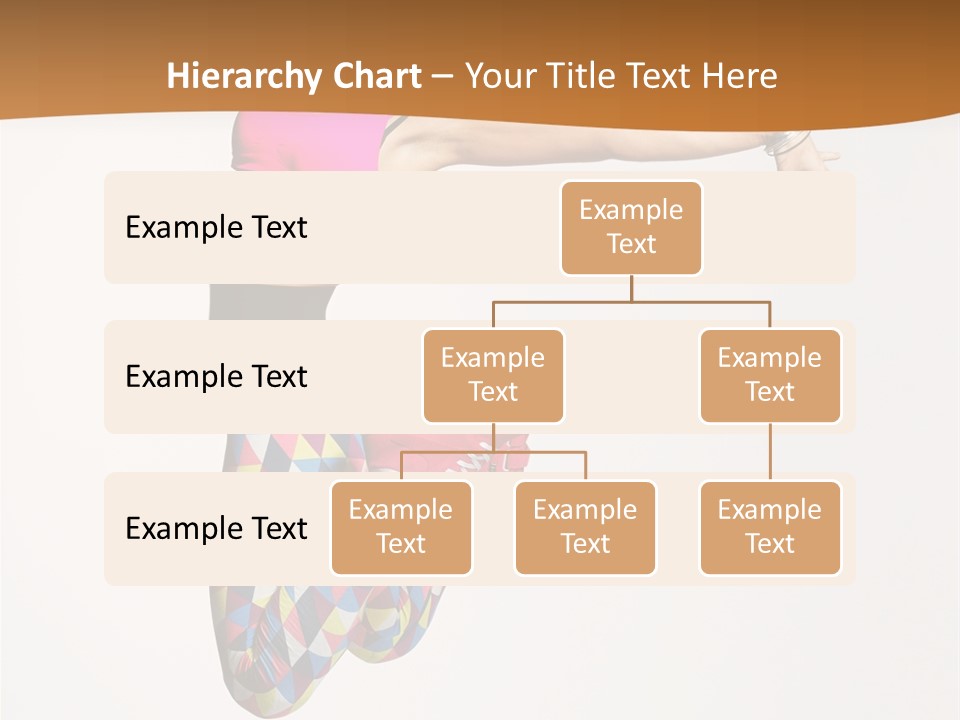 Hierarchy Chart – Your Title Text Here

Example Text

Example Text

Example Text

Example Text

Example Text

Example Text

Example Text

Example Text

Example Text